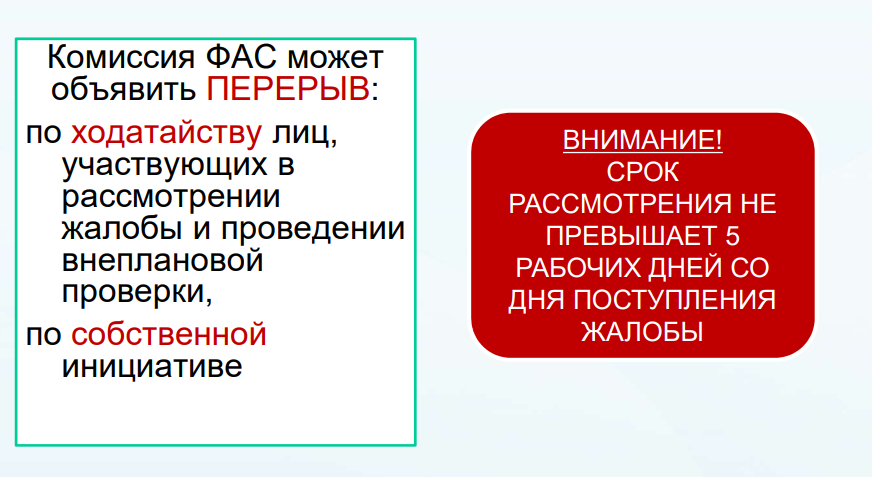 Комиссия ФАС может объявить ПЕРЕРЫВ:

по ходатайству лиц, участвующих в рассмотрении жалобы и проведении внеплановой проверки,

по собственной инициативе

ВНИМАНИЕ!
СРОК РАССМОТРЕНИЯ НЕ ПРЕВЫШАЕТ 5 РАБОЧИХ ДНЕЙ СО ДНЯ ПОСТУПЛЕНИЯ ЖАЛОБЫ